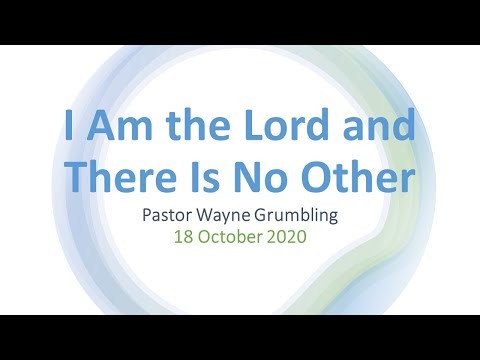 I Am the Lord and There Is No Other

Pastor Wayne Grumbling
18 October 2020